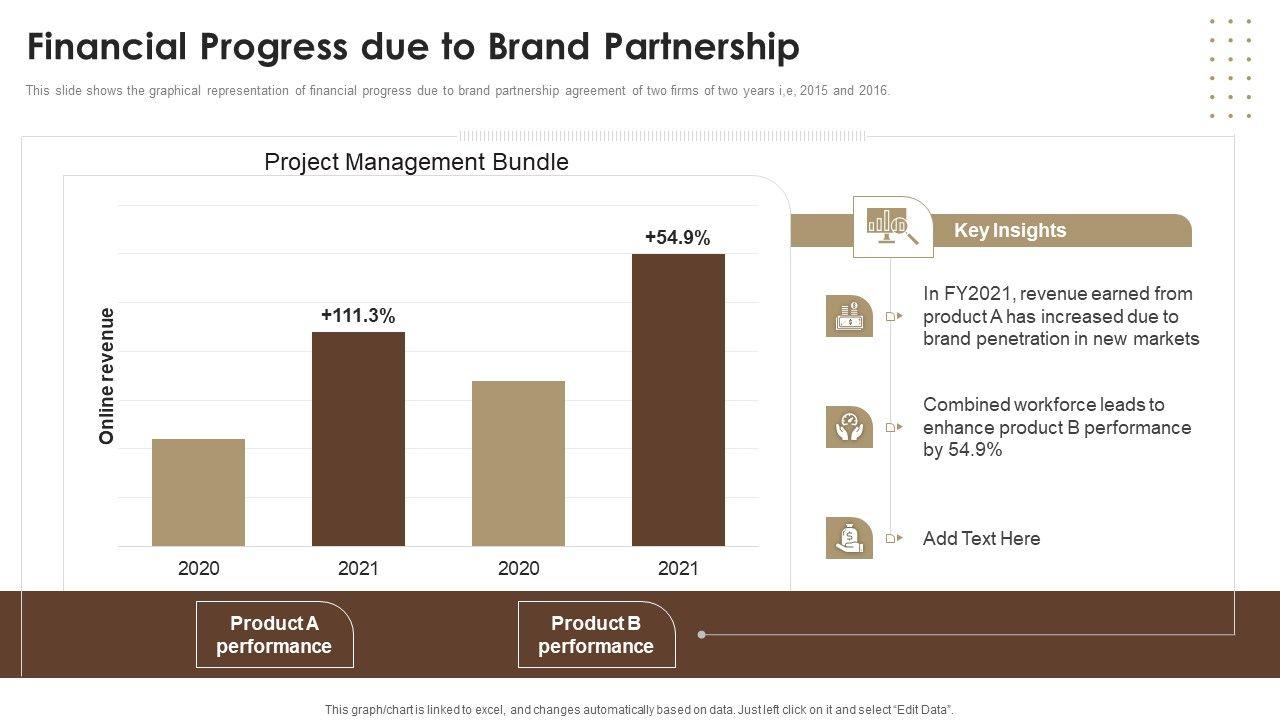 Financial Progress due to Brand Partnership

This slide shows the graphical representation of financial progress due to brand partnership agreement of two firms of two years i,e, 2015 and 2016.

Project Management Bundle

Online revenue

+111.3%

+54.9%

2020

2021

2020

2021

Product A performance

Product B performance

Key Insights

In FY2021, revenue earned from product A has increased due to brand penetration in new markets

Combined workforce leads to enhance product B performance by 54.9%

Add Text Here

This graph/chart is linked to excel, and changes automatically based on data. Just left click on it and select "Edit Data".